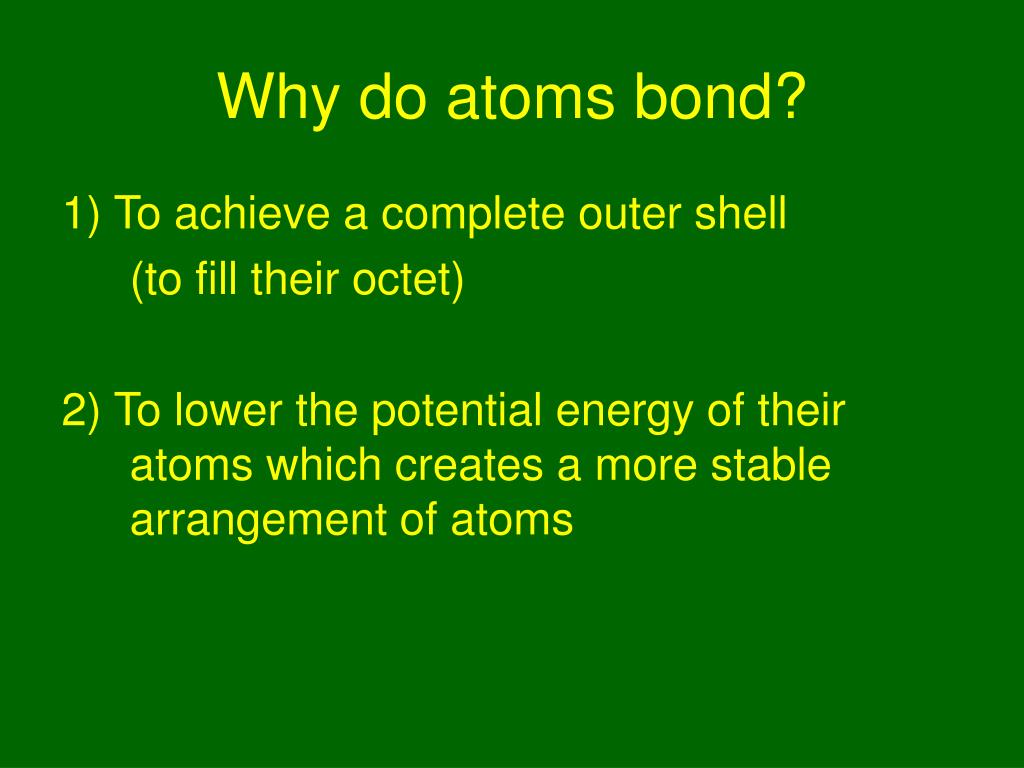 Why do atoms bond?

1) To achieve a complete outer shell
(to fill their octet)

2) To lower the potential energy of their atoms which creates a more stable arrangement of atoms